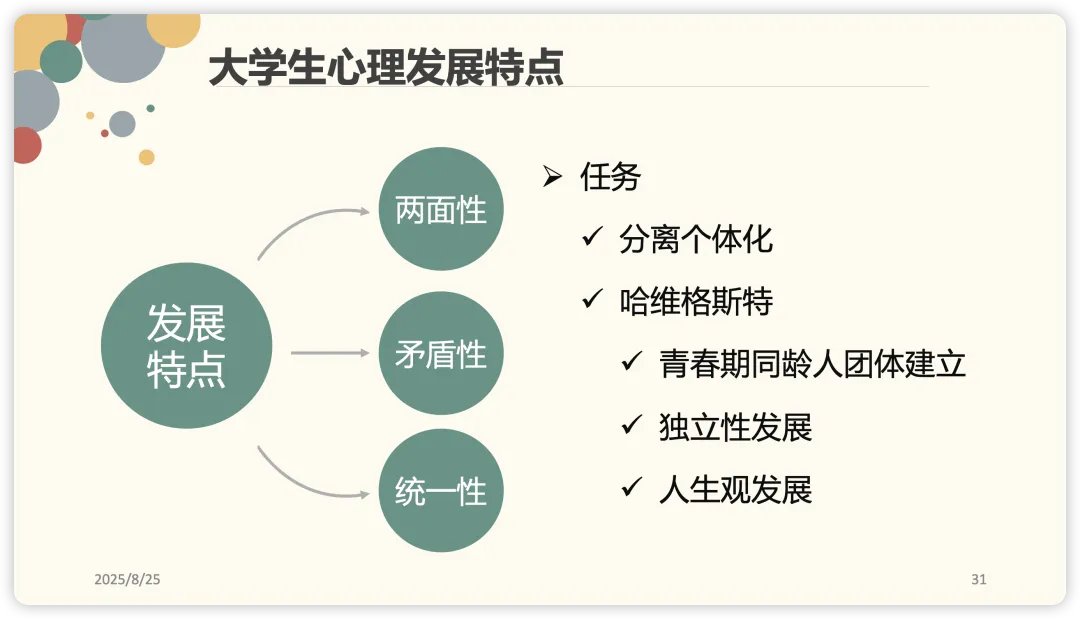 大学生心理发展特点

发展特点

两面性

矛盾性

统一性

➢ 任务

✓ 分离个体化

✓ 哈维格斯特

✓ 青春期同龄人团体建立

✓ 独立性发展

✓ 人生观发展

2025/8/25

31